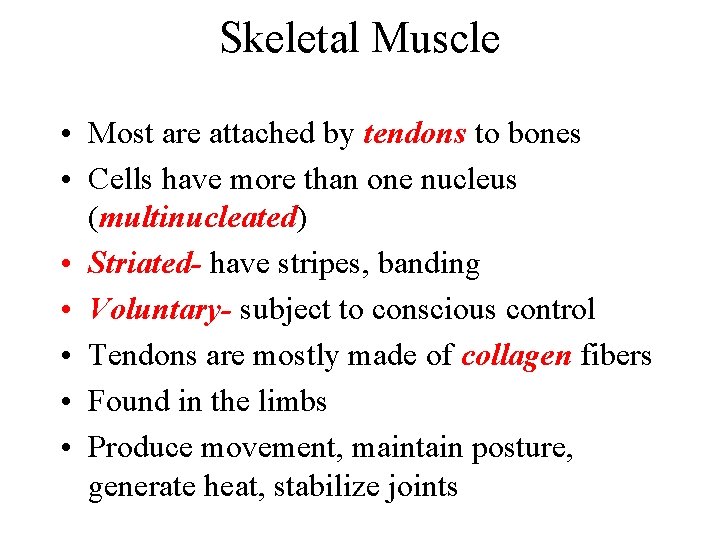 Skeletal Muscle

• Most are attached by tendons to bones
• Cells have more than one nucleus (multinucleated)
• Striated- have stripes, banding
• Voluntary- subject to conscious control
• Tendons are mostly made of collagen fibers
• Found in the limbs
• Produce movement, maintain posture, generate heat, stabilize joints